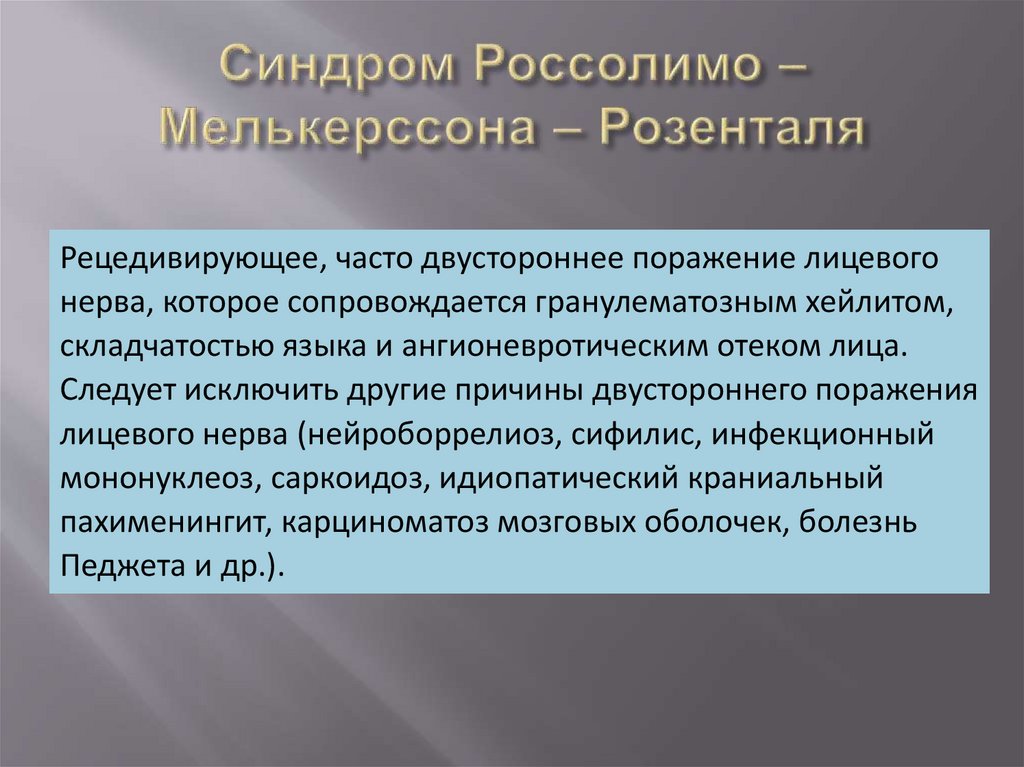 Синдром Россолимо – Мелькерссона – Розенталя

Рецедивирующее, часто двустороннее поражение лицевого нерва, которое сопровождается гранулематозным хейлитом, складчатостью языка и ангионевротическим отеком лица. Следует исключить другие причины двустороннего поражения лицевого нерва (нейроборрелиоз, сифилис, инфекционный мононуклеоз, саркоидоз, идиопатический краниальный пахименингит, карциноматоз мозговых оболочек, болезнь Педжета и др.).